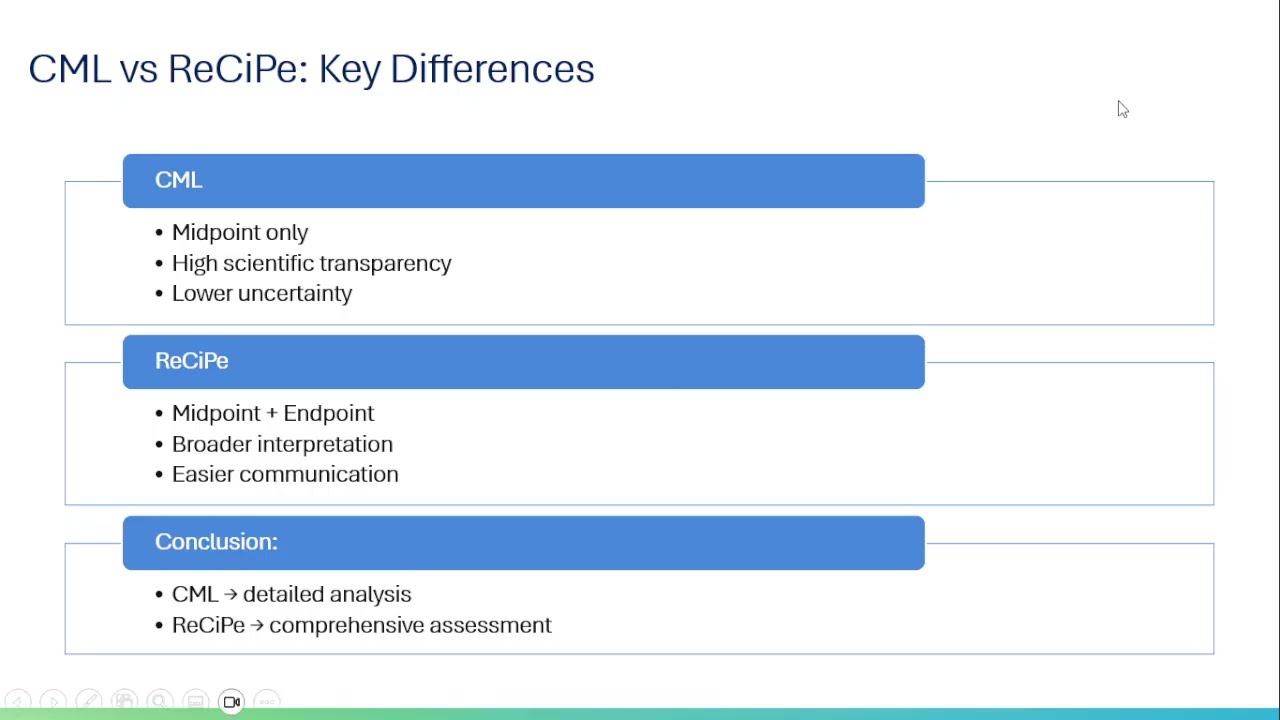 CML vs ReCiPe: Key Differences

CML

• Midpoint only
• High scientific transparency
• Lower uncertainty

ReCiPe

• Midpoint + Endpoint
• Broader interpretation
• Easier communication

Conclusion:

• CML → detailed analysis
• ReCiPe → comprehensive assessment